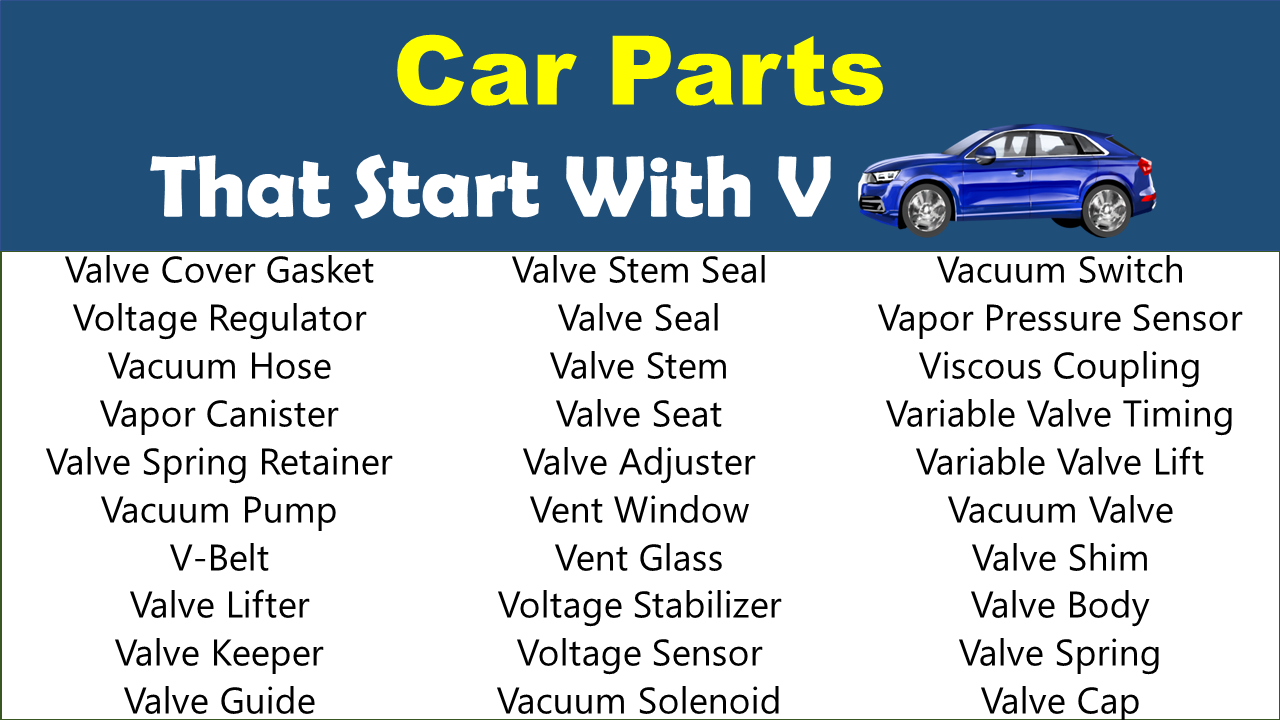 Car Parts
That Start With V

Valve Cover Gasket
Voltage Regulator
Vacuum Hose
Vapor Canister
Valve Spring Retainer
Vacuum Pump
V-Belt
Valve Lifter
Valve Keeper
Valve Guide

Valve Stem Seal
Valve Seal
Valve Stem
Valve Seat
Valve Adjuster
Vent Window
Vent Glass
Voltage Stabilizer
Voltage Sensor
Vacuum Solenoid

Vacuum Switch
Vapor Pressure Sensor
Viscous Coupling
Variable Valve Timing
Variable Valve Lift
Vacuum Valve
Valve Shim
Valve Body
Valve Spring
Valve Cap